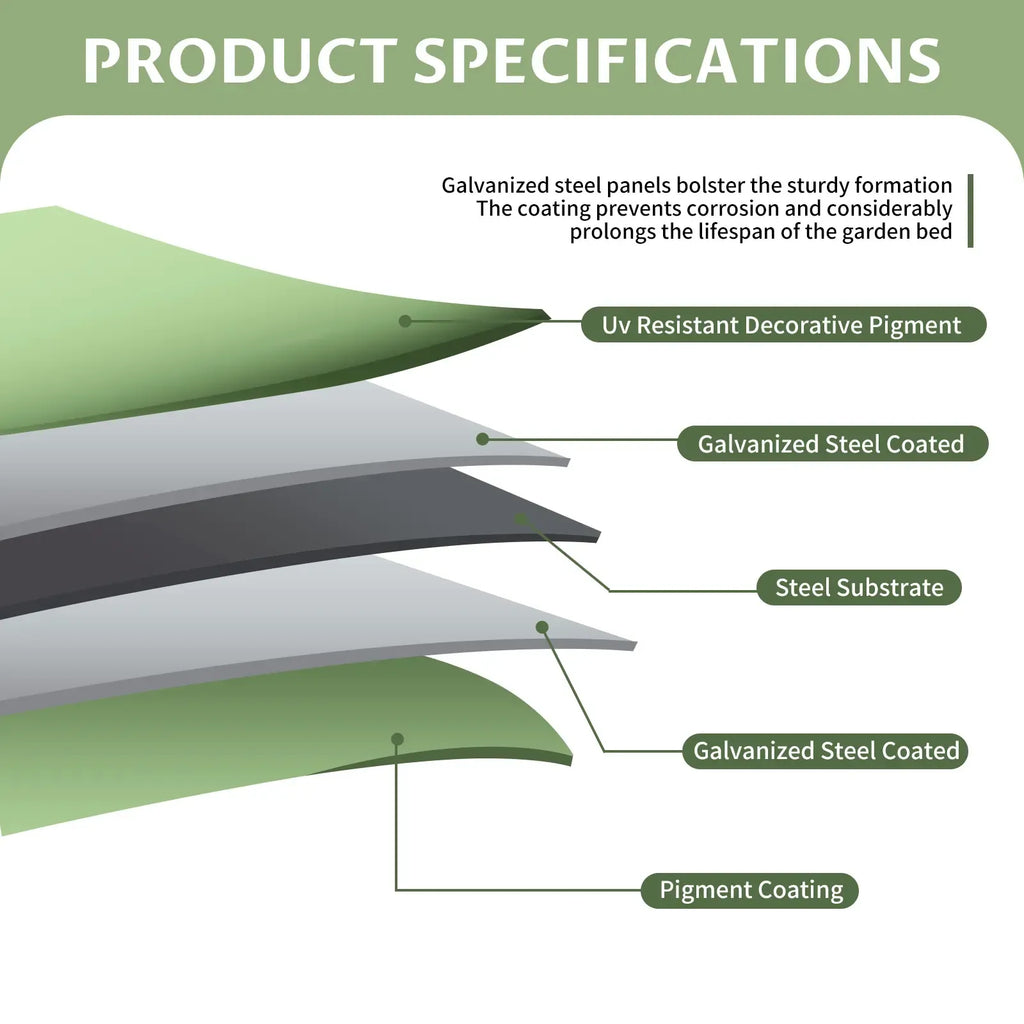 PRODUCT SPECIFICATIONS

Galvanized steel panels bolster the sturdy formation
The coating prevents corrosion and considerably prolongs the lifespan of the garden bed

Uv Resistant Decorative Pigment

Galvanized Steel Coated

Steel Substrate

Galvanized Steel Coated

Pigment Coating